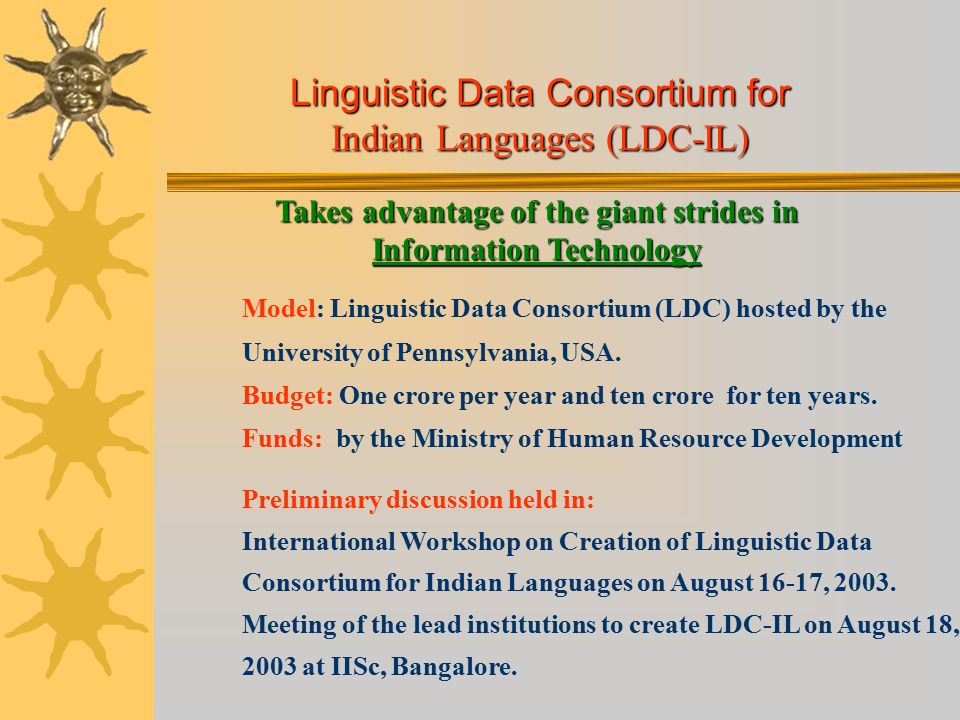 Linguistic Data Consortium for
Indian Languages (LDC-IL)

Takes advantage of the giant strides in
Information Technology

Model: Linguistic Data Consortium (LDC) hosted by the University of Pennsylvania, USA.

Budget: One crore per year and ten crore for ten years.

Funds: by the Ministry of Human Resource Development

Preliminary discussion held in:
International Workshop on Creation of Linguistic Data Consortium for Indian Languages on August 16-17, 2003.
Meeting of the lead institutions to create LDC-IL on August 18, 2003 at IISc, Bangalore.